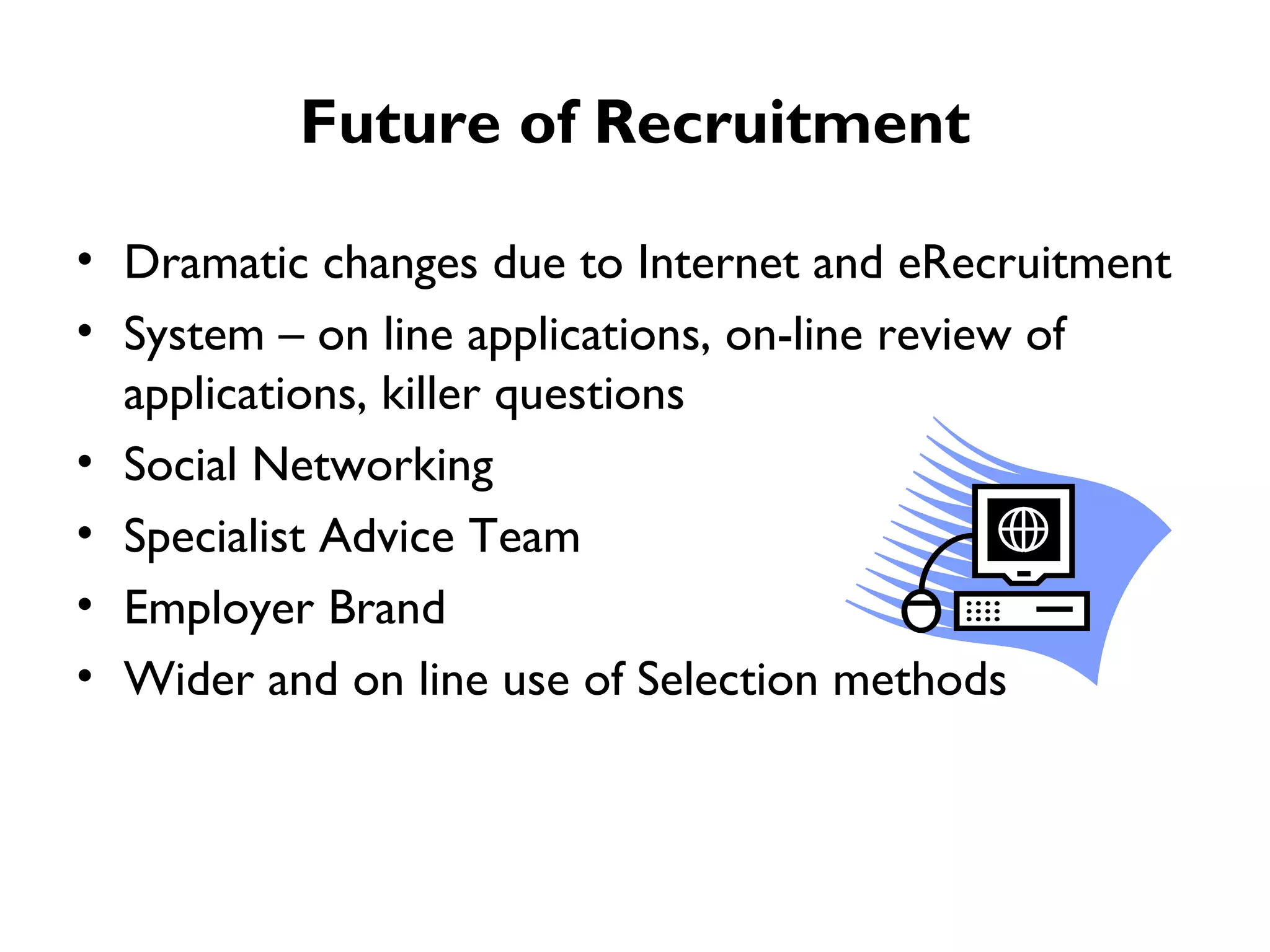 Future of Recruitment

• Dramatic changes due to Internet and eRecruitment
• System – on line applications, on-line review of applications, killer questions
• Social Networking
• Specialist Advice Team
• Employer Brand
• Wider and on line use of Selection methods